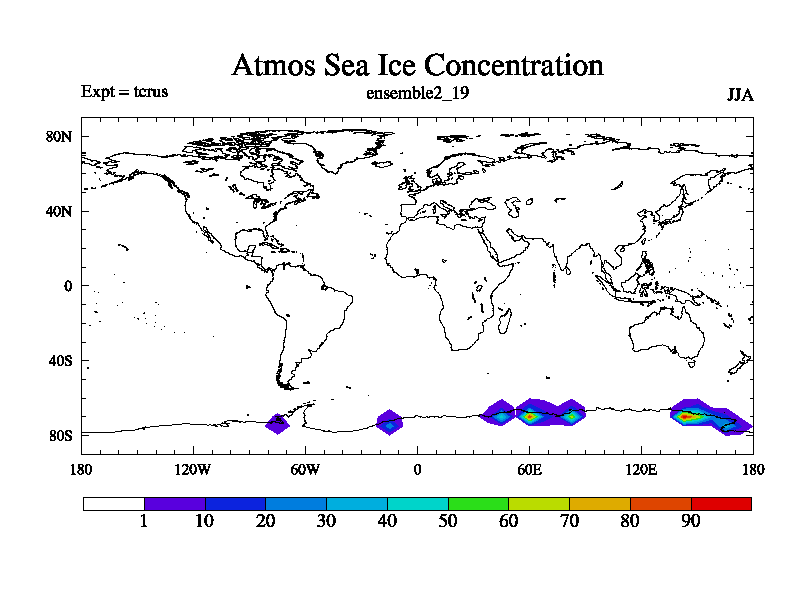 Atmos Sea Ice Concentration

Expt = tcrus

ensemble2_19

JJA

80N
40N
0
40S
80S

180 120W 60W 0 60E 120E 180

1 10 20 30 40 50 60 70 80 90